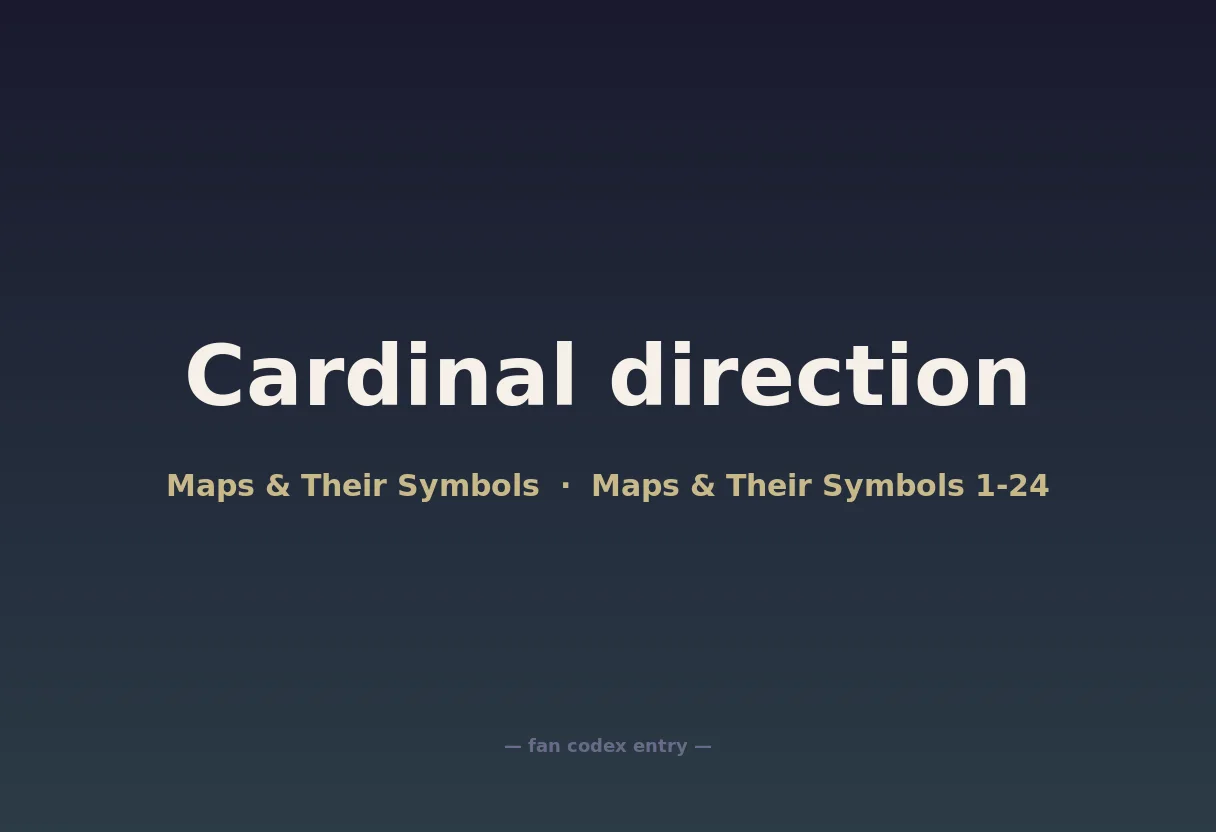 Cardinal direction

Maps & Their Symbols · Maps & Their Symbols 1-24

— fan codex entry —